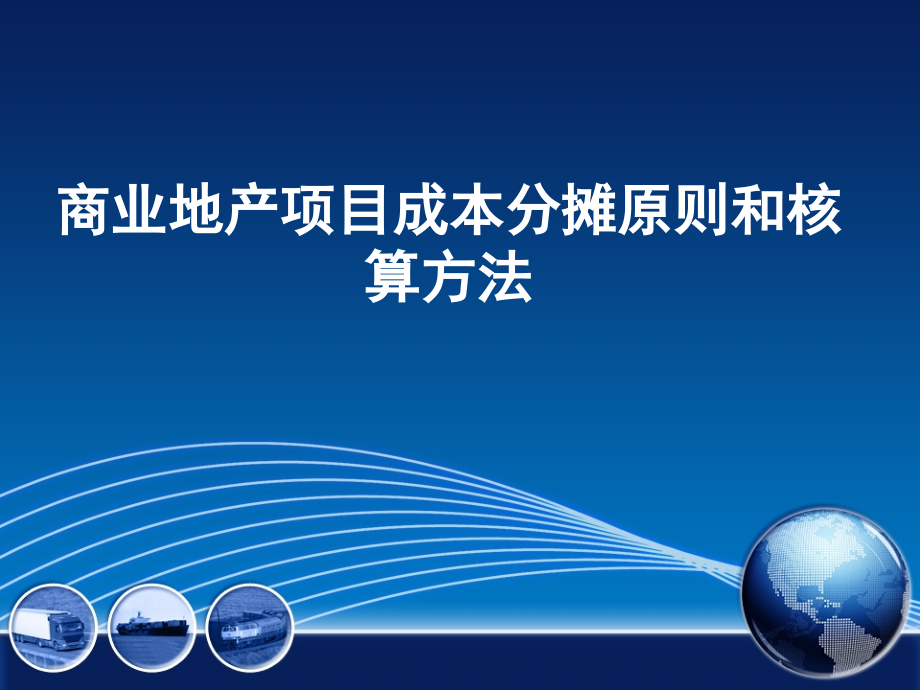 商业地产项目成本分摊原则和核算方法